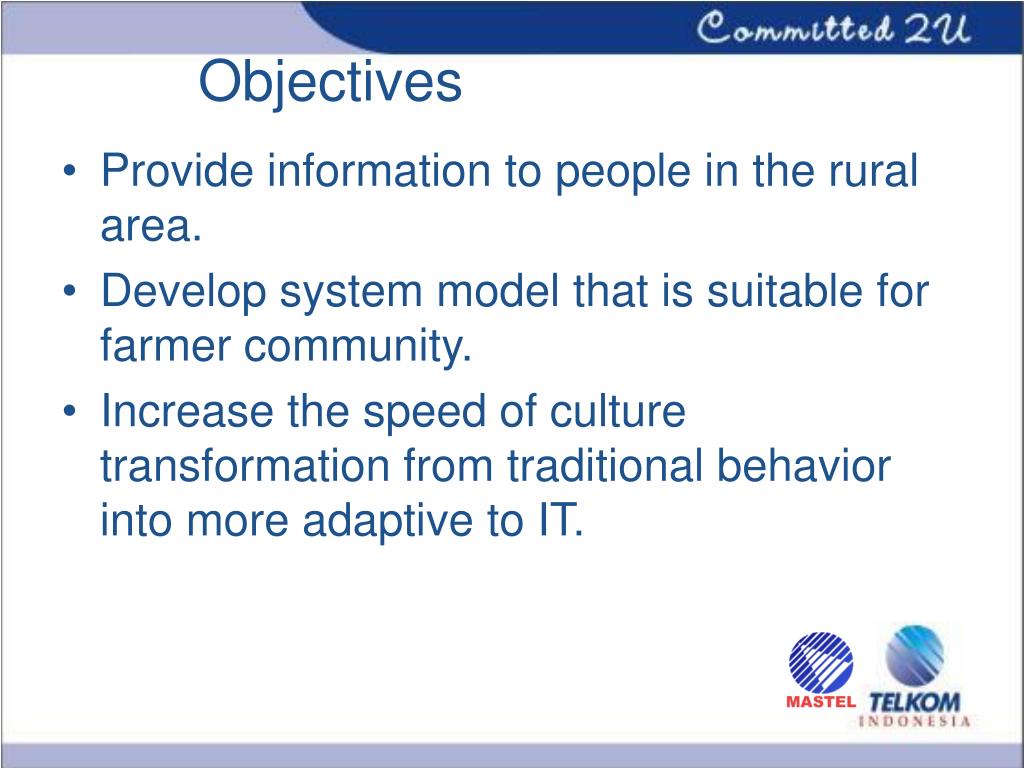 Committed 2U

Objectives

• Provide information to people in the rural area.
• Develop system model that is suitable for farmer community.
• Increase the speed of culture transformation from traditional behavior into more adaptive to IT.

MASTEL
TELKOM INDONESIA